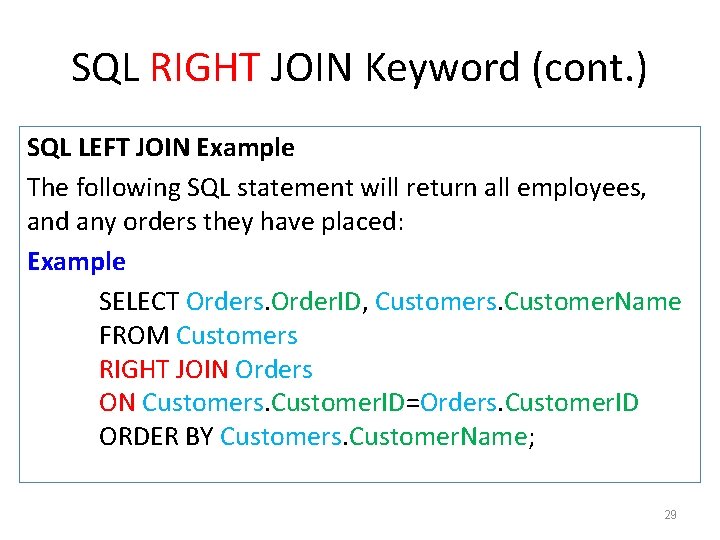 SQL RIGHT JOIN Keyword (cont.)

SQL LEFT JOIN Example

The following SQL statement will return all employees, and any orders they have placed:

Example

SELECT Orders.OrderID, Customers.CustomerName
FROM Customers
RIGHT JOIN Orders
ON Customers.CustomerID=Orders.CustomerID
ORDER BY Customers.CustomerName;

29